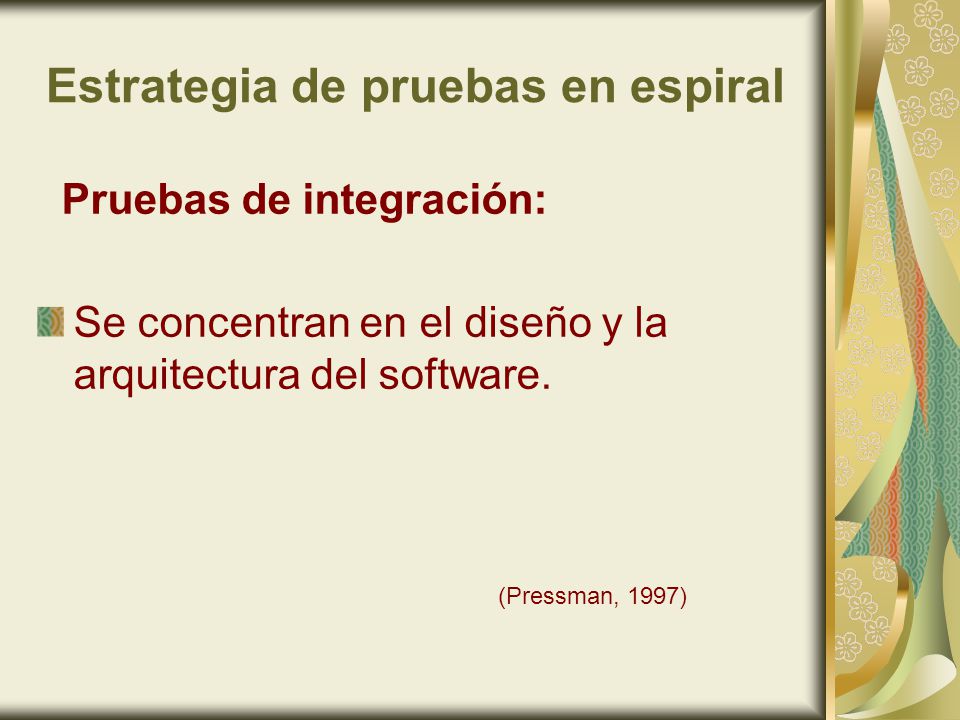 Estrategia de pruebas en espiral

Pruebas de integración:

Se concentran en el diseño y la arquitectura del software.

(Pressman, 1997)